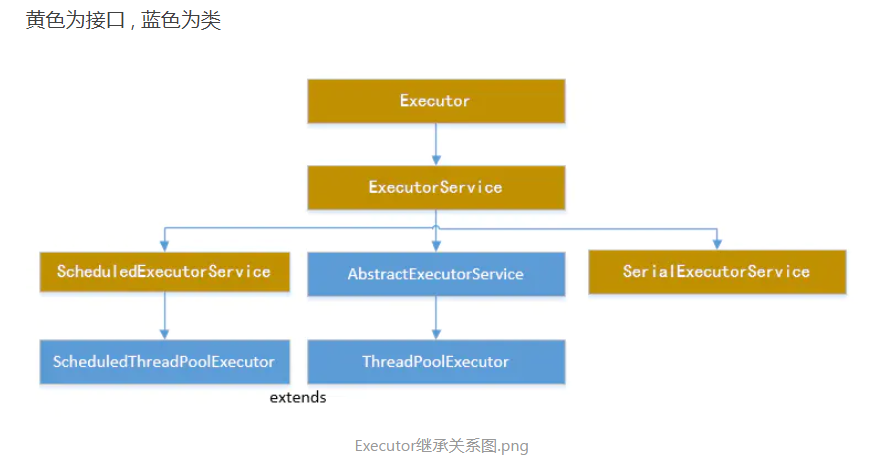 黄色为接口，蓝色为类

Executor

ExecutorService

ScheduledExecutorService

AbstractExecutorService

SerialExecutorService

ScheduledThreadPoolExecutor

ThreadPoolExecutor

extends

Executor继承关系图.png